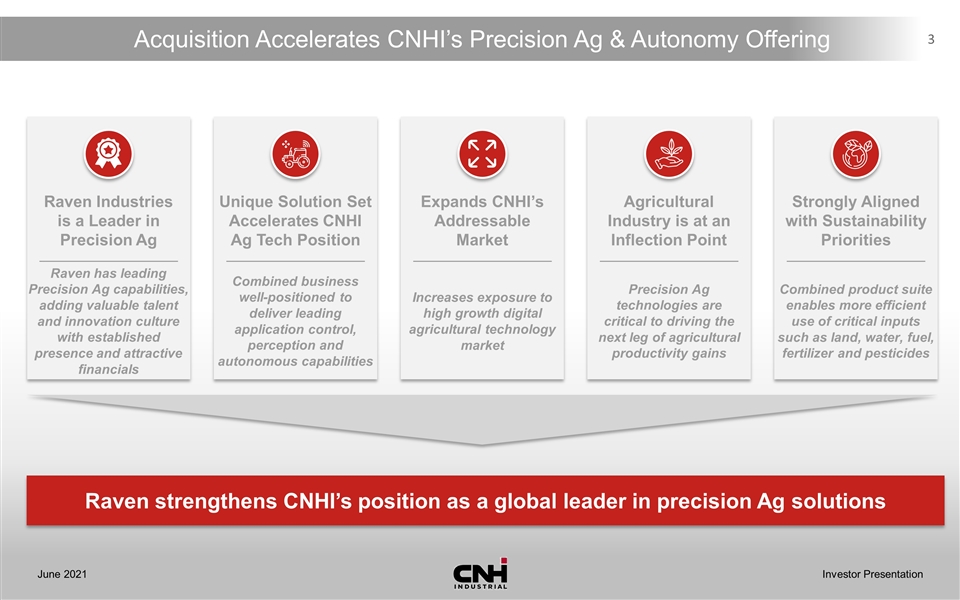 Acquisition Accelerates CNHI's Precision Ag & Autonomy Offering

3

Raven Industries is a Leader in Precision Ag

Raven has leading Precision Ag capabilities, adding valuable talent and innovation culture with established presence and attractive financials

Unique Solution Set Accelerates CNHI Ag Tech Position

Combined business well-positioned to deliver leading application control, perception and autonomous capabilities

Expands CNHI's Addressable Market

Increases exposure to high growth digital agricultural technology market

Agricultural Industry is at an Inflection Point

Precision Ag technologies are critical to driving the next leg of agricultural productivity gains

Strongly Aligned with Sustainability Priorities

Combined product suite enables more efficient use of critical inputs such as land, water, fuel, fertilizer and pesticides

Raven strengthens CNHI's position as a global leader in precision Ag solutions

June 2021

CNH INDUSTRIAL

Investor Presentation